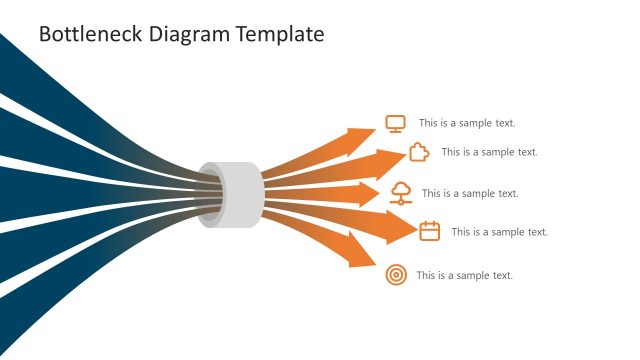 Bottleneck Diagram Template

This is a sample text.

This is a sample text.

This is a sample text.

This is a sample text.

This is a sample text.